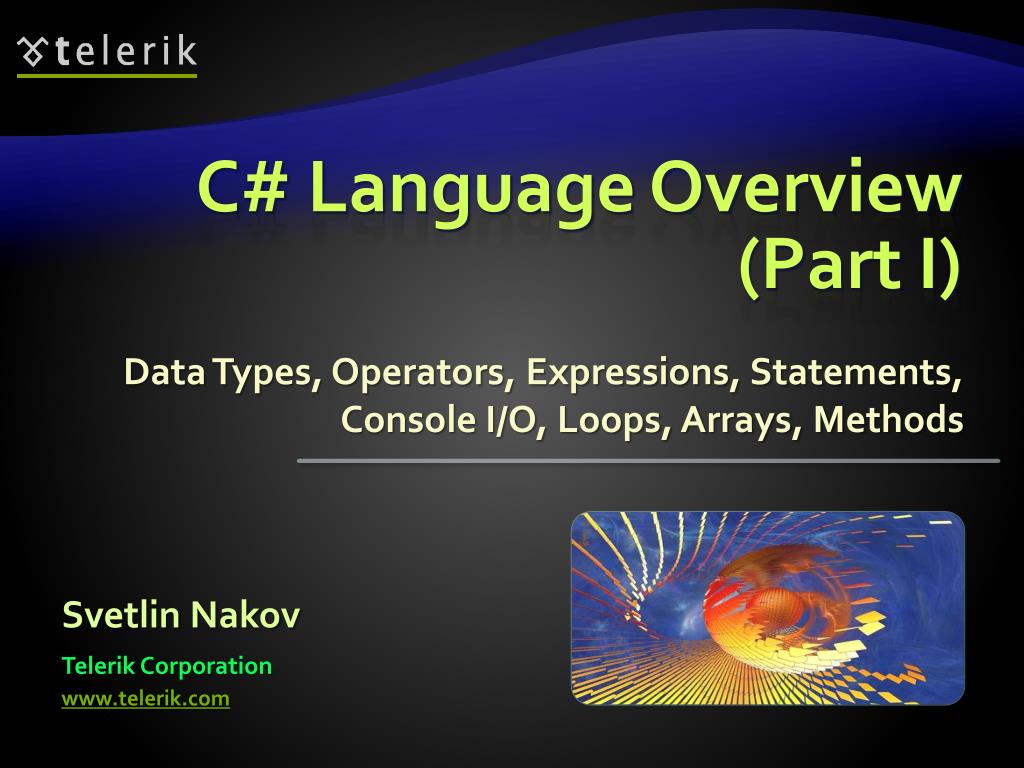 telerik

C# Language Overview (Part I)

Data Types, Operators, Expressions, Statements, Console I/O, Loops, Arrays, Methods

Svetlin Nakov

Telerik Corporation

www.telerik.com